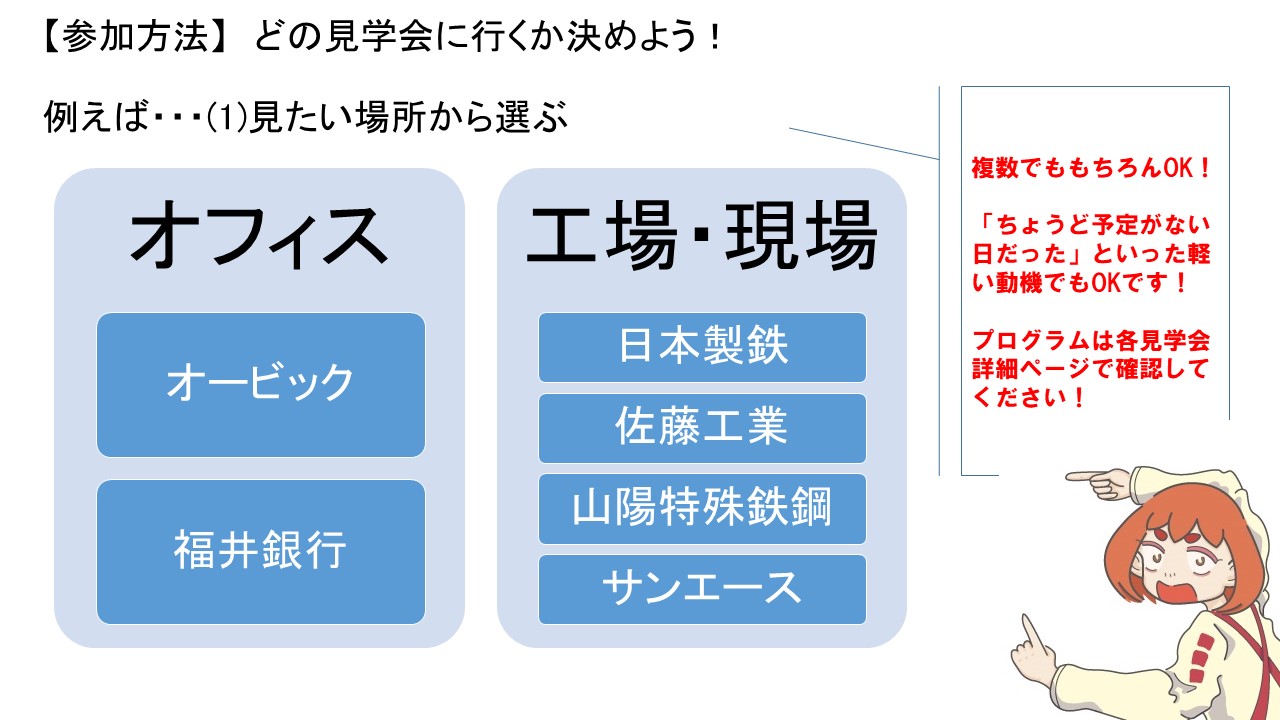 【参加方法】 どの見学会に行くか決めよう！

例えば・・・(1)見たい場所から選ぶ

オフィス

オービック

福井銀行

工場・現場

日本製鉄

佐藤工業

山陽特殊鉄鋼

サンエース

複数でももちろんOK！

「ちょうど予定がない日だった」といった軽い動機でもOKです！

プログラムは各見学会詳細ページで確認してください！